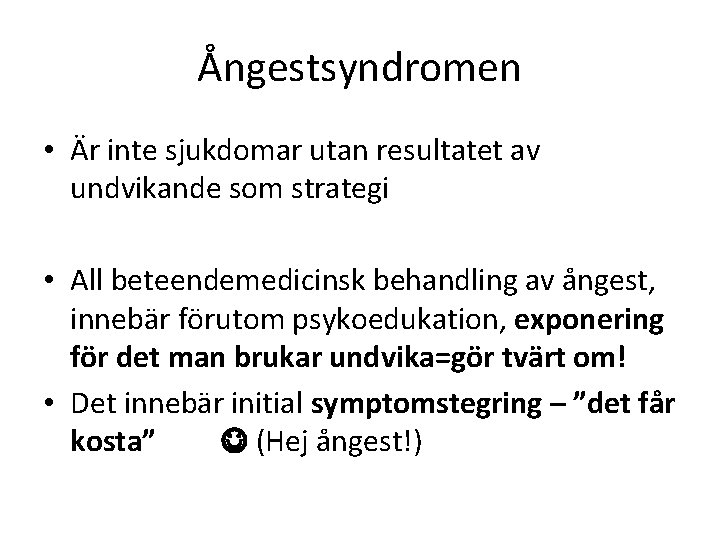 Ångestsyndromen

• Är inte sjukdomar utan resultatet av undvikande som strategi

• All beteendemedicinsk behandling av ångest, innebär förutom psykoedukation, exponering för det man brukar undvika=gör tvärt om!

• Det innebär initial symptomstegring – ”det får kosta” ☺ (Hej ångest!)